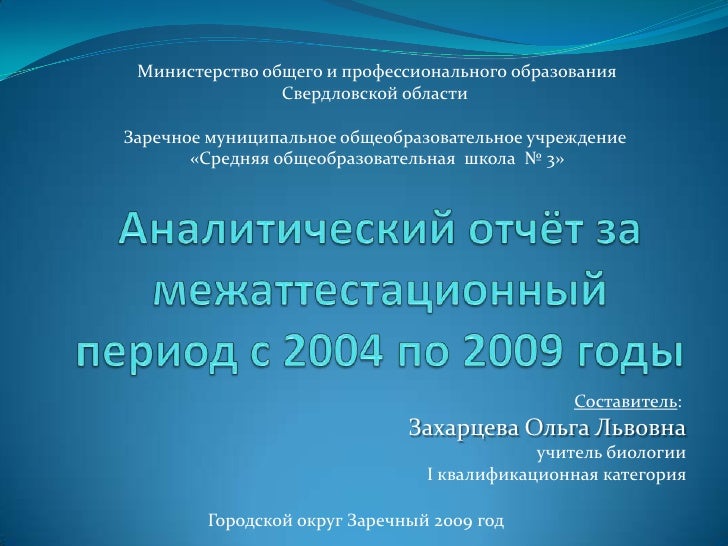 Министерство общего и профессионального образования Свердловской области

Заречное муниципальное общеобразовательное учреждение «Средняя общеобразовательная школа № 3»

Аналитический отчёт за межаттестационный период с 2004 по 2009 годы

Составитель:
Захарцева Ольга Львовна
учитель биологии
I квалификационная категория

Городской округ Заречный 2009 год